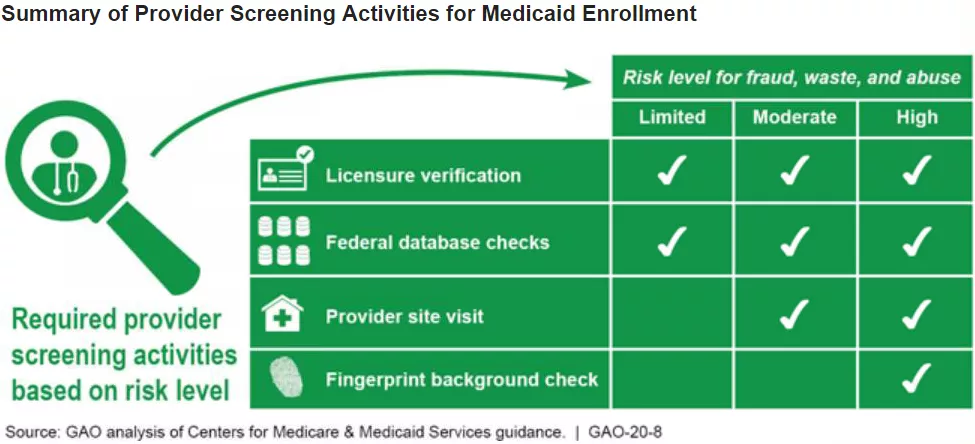 Summary of Provider Screening Activities for Medicaid Enrollment

Required provider screening activities based on risk level

| | Risk level for fraud, waste, and abuse | | |
|---|---|---|---|
| | Limited | Moderate | High |
| Licensure verification | ✓ | ✓ | ✓ |
| Federal database checks | ✓ | ✓ | ✓ |
| Provider site visit | | ✓ | ✓ |
| Fingerprint background check | | | ✓ |

Source: GAO analysis of Centers for Medicare & Medicaid Services guidance. | GAO-20-8